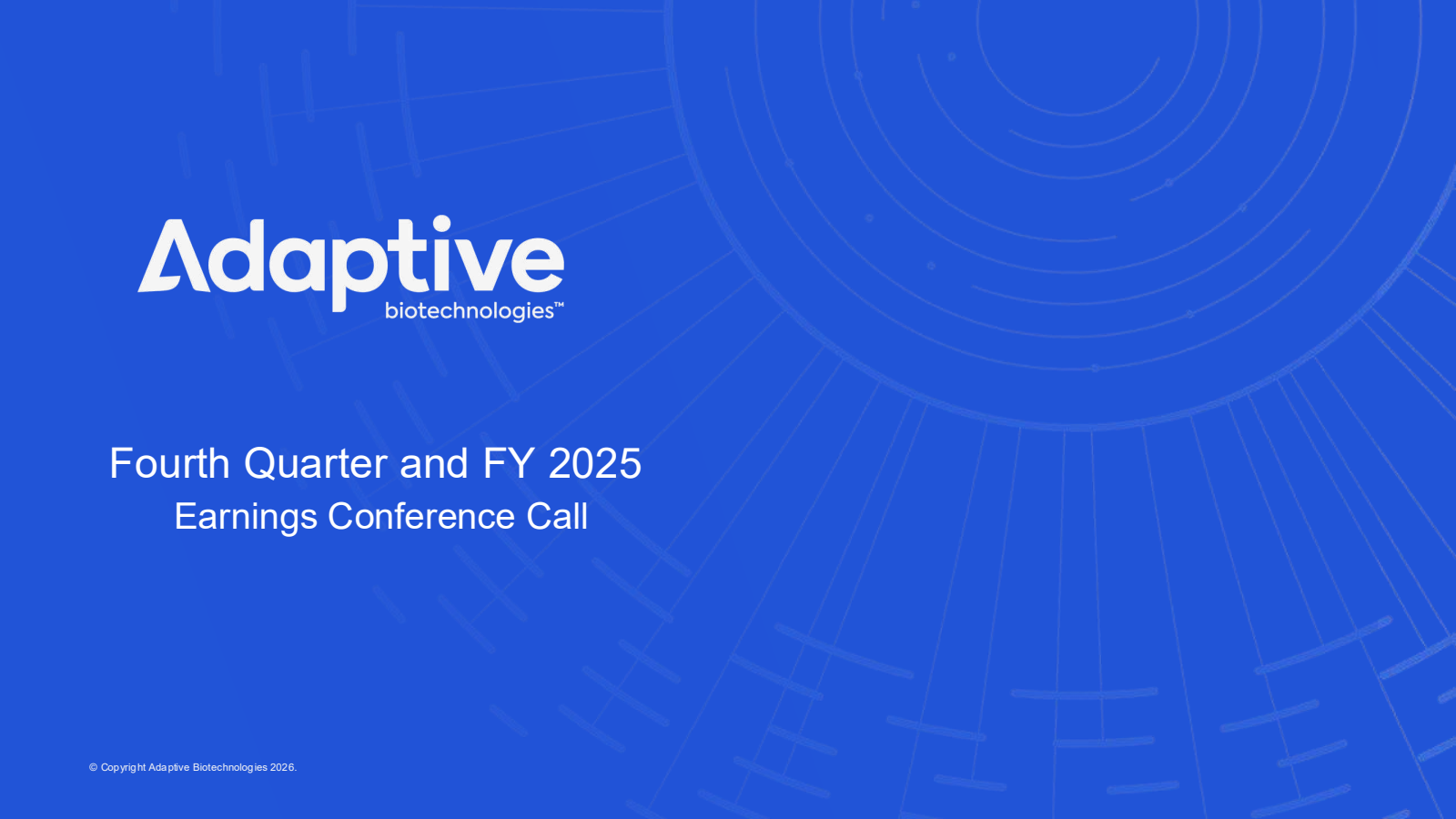 Adaptive
biotechnologies™

Fourth Quarter and FY 2025
Earnings Conference Call

© Copyright Adaptive Biotechnologies 2026.